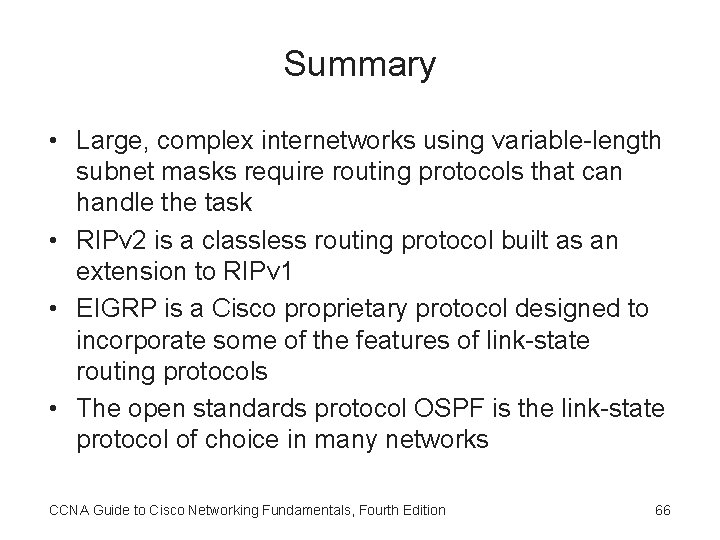 Summary

• Large, complex internetworks using variable-length subnet masks require routing protocols that can handle the task

• RIPv2 is a classless routing protocol built as an extension to RIPv1

• EIGRP is a Cisco proprietary protocol designed to incorporate some of the features of link-state routing protocols

• The open standards protocol OSPF is the link-state protocol of choice in many networks

CCNA Guide to Cisco Networking Fundamentals, Fourth Edition

66